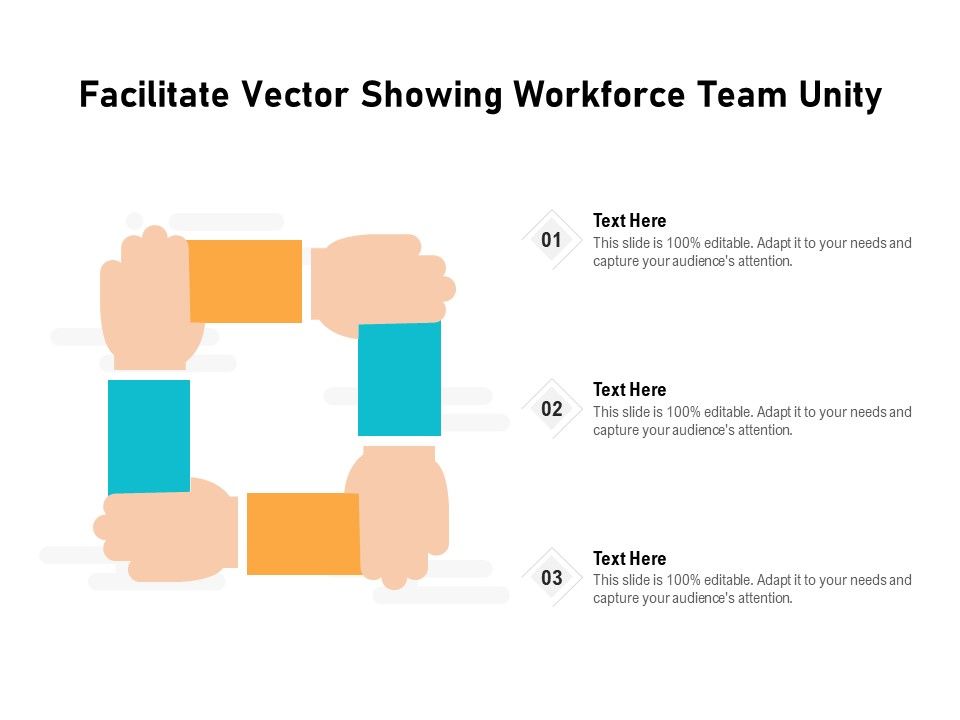 Facilitate Vector Showing Workforce Team Unity

01
Text Here
This slide is 100% editable. Adapt it to your needs and capture your audience's attention.

02
Text Here
This slide is 100% editable. Adapt it to your needs and capture your audience's attention.

03
Text Here
This slide is 100% editable. Adapt it to your needs and capture your audience's attention.